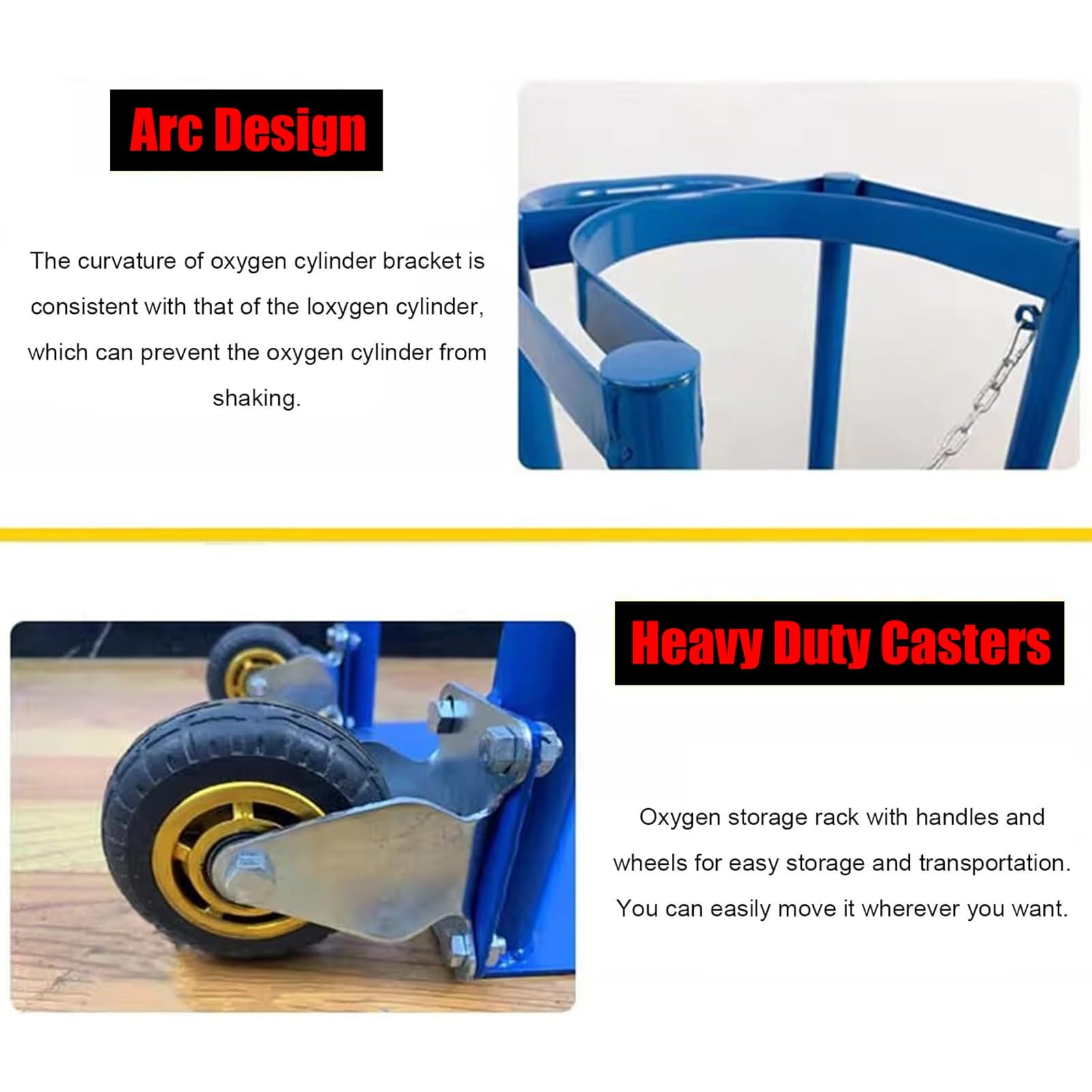 Arc Design

The curvature of oxygen cylinder bracket is consistent with that of the loxygen cylinder, which can prevent the oxygen cylinder from shaking.

Heavy Duty Casters

Oxygen storage rack with handles and wheels for easy storage and transportation. You can easily move it wherever you want.